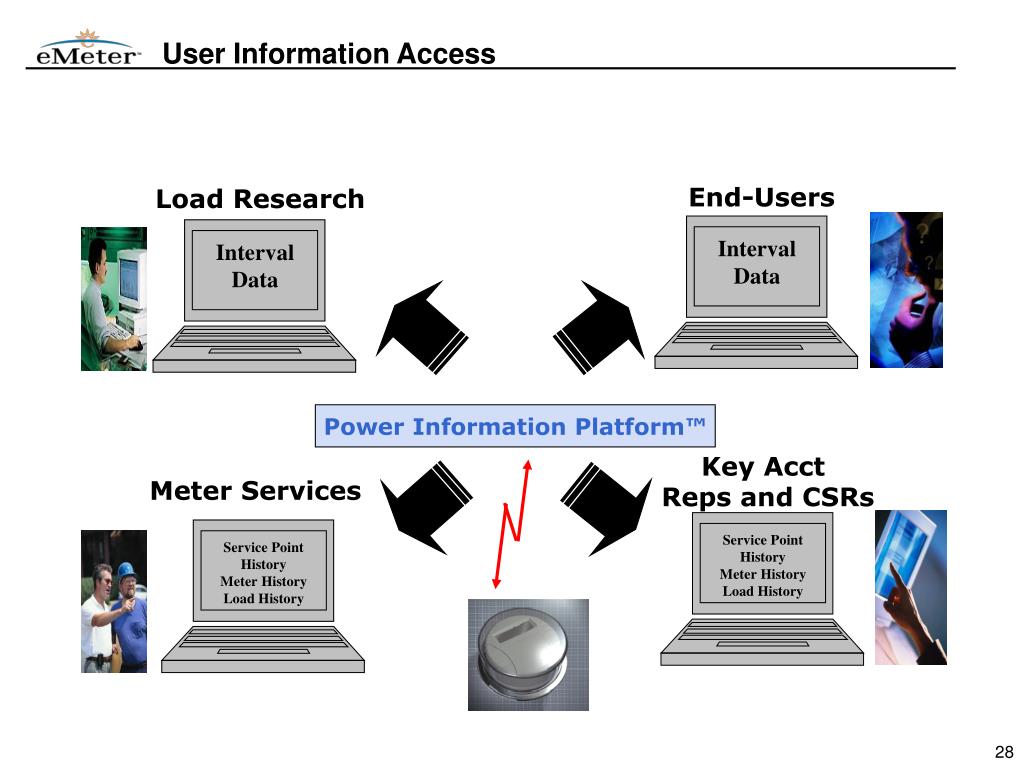 eMeter User Information Access

Load Research

Interval Data

End-Users

Interval Data

Power Information Platform™

Meter Services

Service Point History
Meter History
Load History

Key Acct Reps and CSRs

Service Point History
Meter History
Load History

28